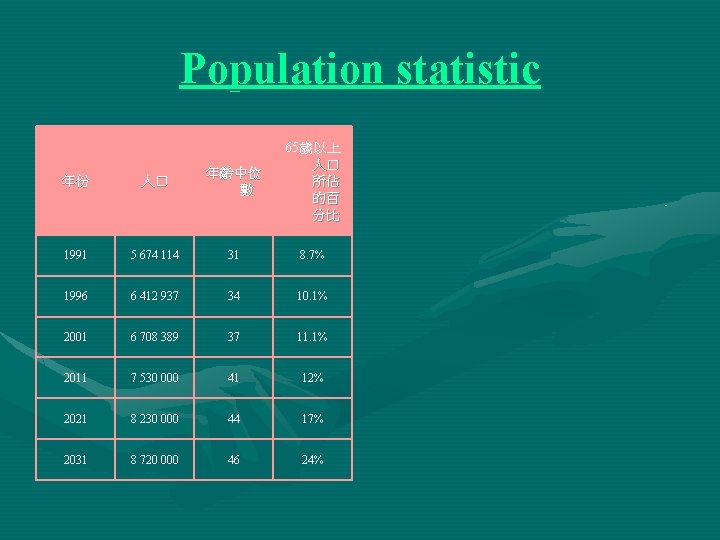 Population statistic

| 年份 | 人口 | 年齡中位數 | 65歲以上人口所佔的百分比 |
|---|---|---|---|
| 1991 | 5 674 114 | 31 | 8.7% |
| 1996 | 6 412 937 | 34 | 10.1% |
| 2001 | 6 708 389 | 37 | 11.1% |
| 2011 | 7 530 000 | 41 | 12% |
| 2021 | 8 230 000 | 44 | 17% |
| 2031 | 8 720 000 | 46 | 24% |